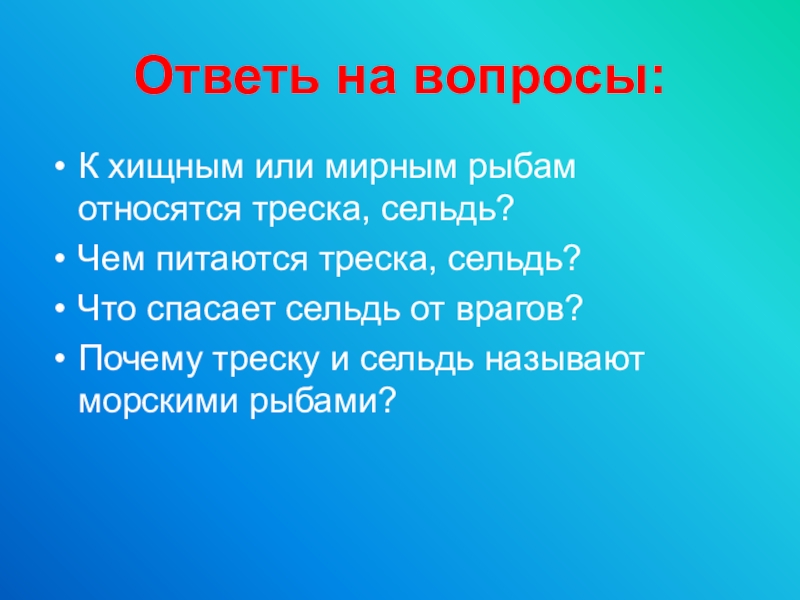 Ответь на вопросы:

• К хищным или мирным рыбам относятся треска, сельдь?
• Чем питаются треска, сельдь?
• Что спасает сельдь от врагов?
• Почему треску и сельдь называют морскими рыбами?